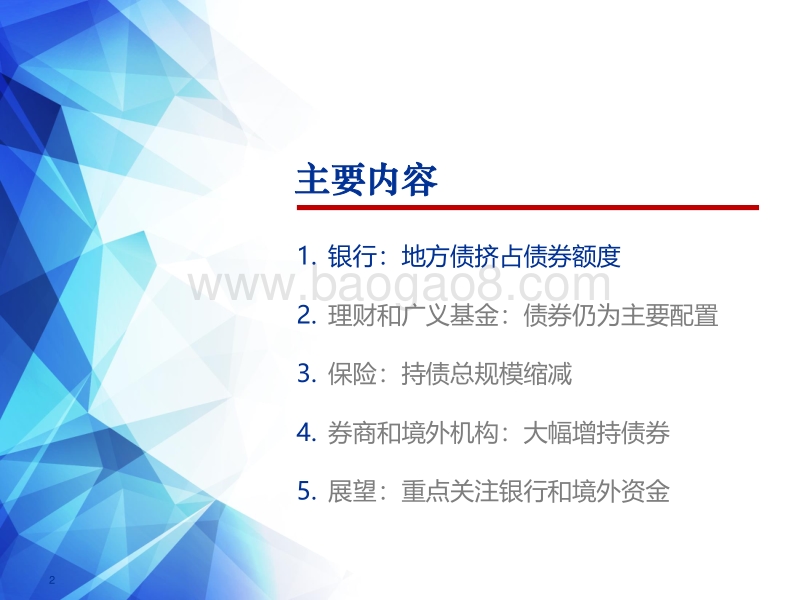 主要内容

1. 银行：地方债挤占债券额度

www.baogao8.com

2. 理财和广义基金：债券仍为主要配置

3. 保险：持债总规模缩减

4. 券商和境外机构：大幅增持债券

5. 展望：重点关注银行和境外资金

2